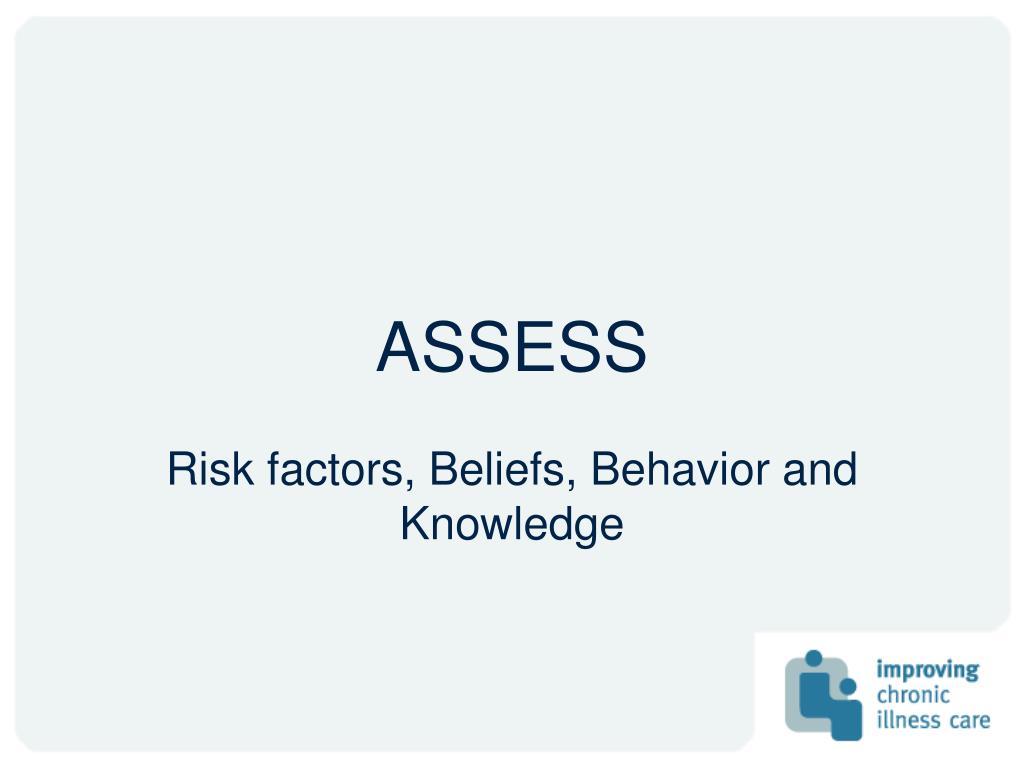 ASSESS

Risk factors, Beliefs, Behavior and Knowledge

improving
chronic
illness care